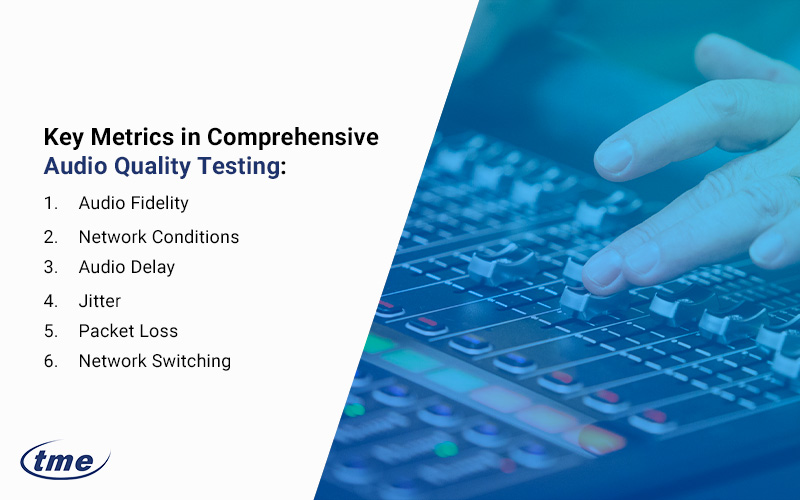 Key Metrics in Comprehensive Audio Quality Testing:

1. Audio Fidelity
2. Network Conditions
3. Audio Delay
4. Jitter
5. Packet Loss
6. Network Switching

tme